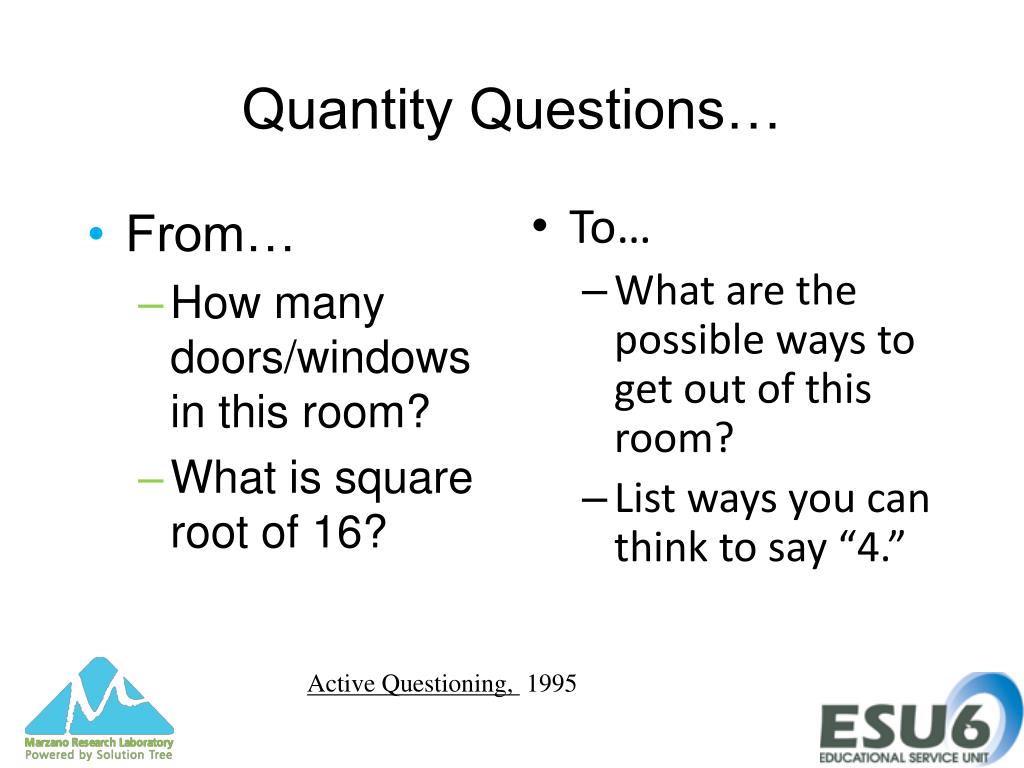 Quantity Questions…

• From…
– How many doors/windows in this room?
– What is square root of 16?

• To…
– What are the possible ways to get out of this room?
– List ways you can think to say “4.”

Active Questioning, 1995

Marzano Research Laboratory
Powered by Solution Tree

ESU6
EDUCATIONAL SERVICE UNIT